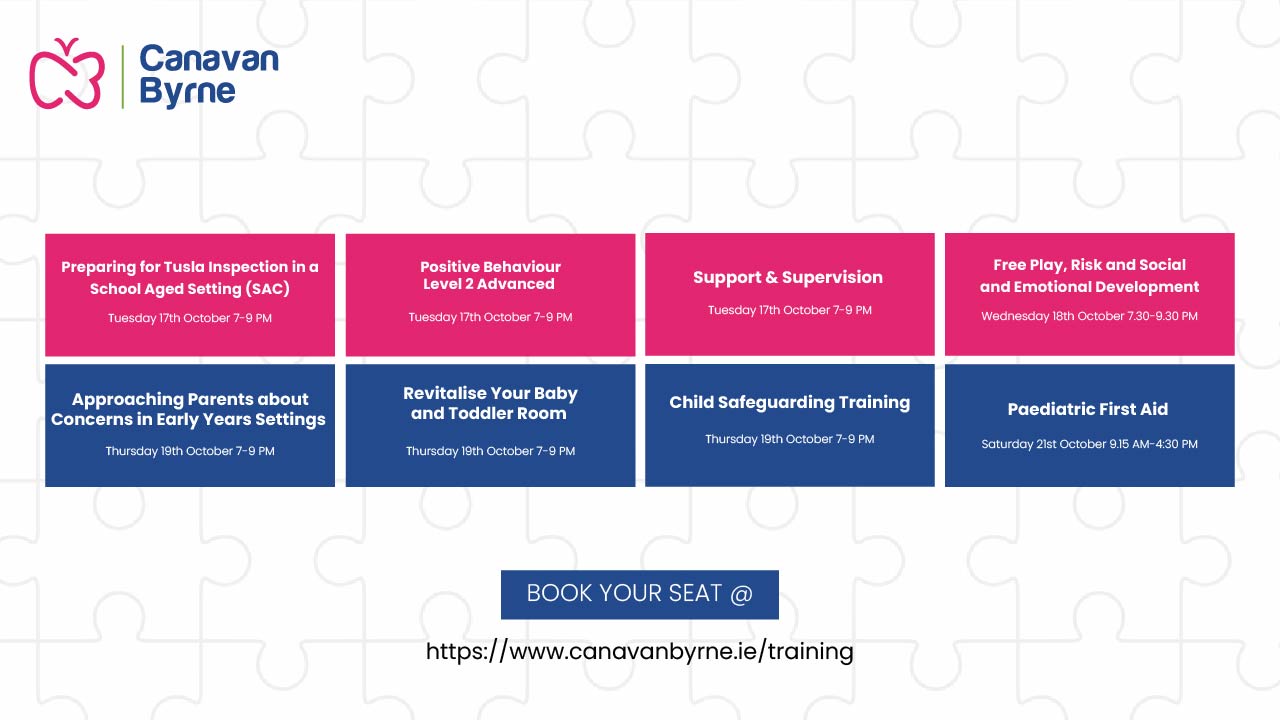 Canavan Byrne

Preparing for Tusla Inspection in a School Aged Setting (SAC)
Tuesday 17th October 7-9 PM

Positive Behaviour Level 2 Advanced
Tuesday 17th October 7-9 PM

Support & Supervision
Tuesday 17th October 7-9 PM

Free Play, Risk and Social and Emotional Development
Wednesday 18th October 7.30-9.30 PM

Approaching Parents about Concerns in Early Years Settings
Thursday 19th October 7-9 PM

Revitalise Your Baby and Toddler Room
Thursday 19th October 7-9 PM

Child Safeguarding Training
Thursday 19th October 7-9 PM

Paediatric First Aid
Saturday 21st October 9.15 AM-4:30 PM

BOOK YOUR SEAT @

https://www.canavanbyrne.ie/training